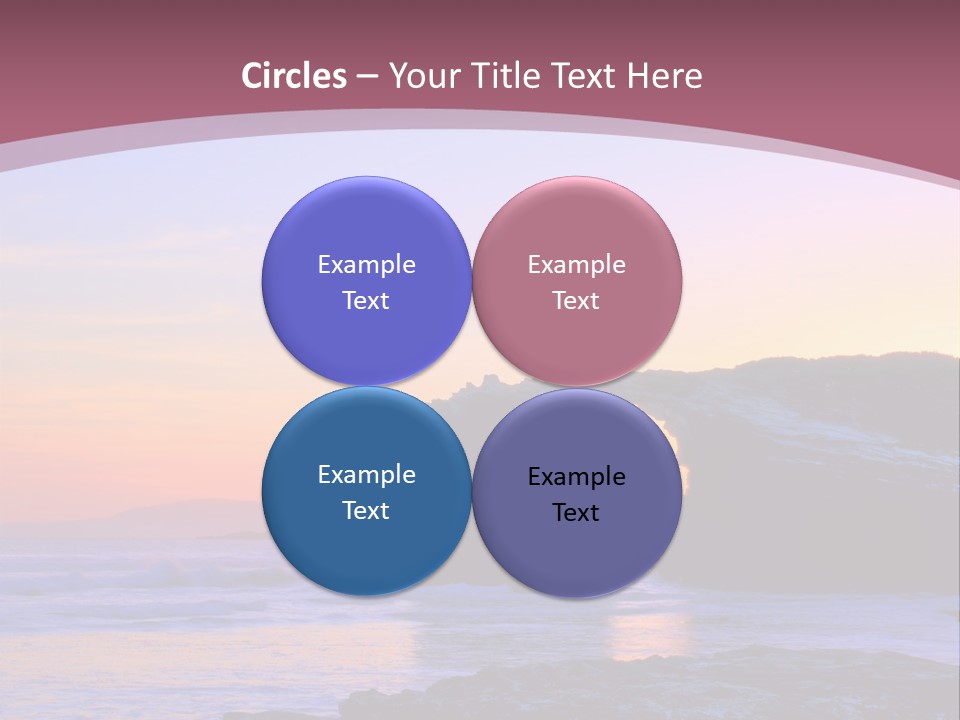 Circles – Your Title Text Here

Example Text

Example Text

Example Text

Example Text